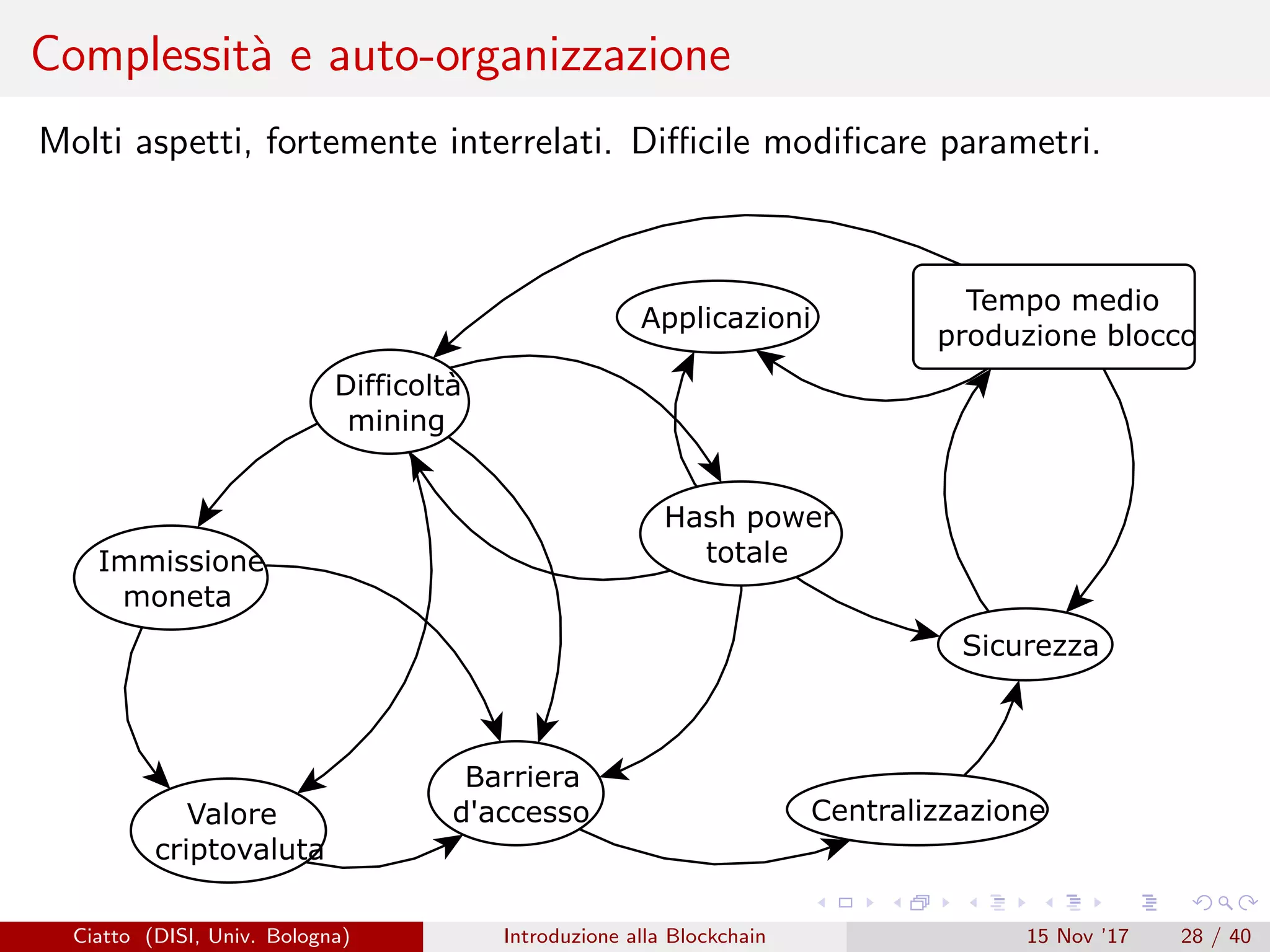 Complessità e auto-organizzazione

Molti aspetti, fortemente interrelati. Difficile modificare parametri.

Applicazioni

Tempo medio produzione blocco

Difficoltà mining

Hash power totale

Immissione moneta

Sicurezza

Barriera d'accesso

Valore criptovaluta

Centralizzazione

Ciatto (DISI, Univ. Bologna)

Introduzione alla Blockchain

15 Nov '17

28 / 40